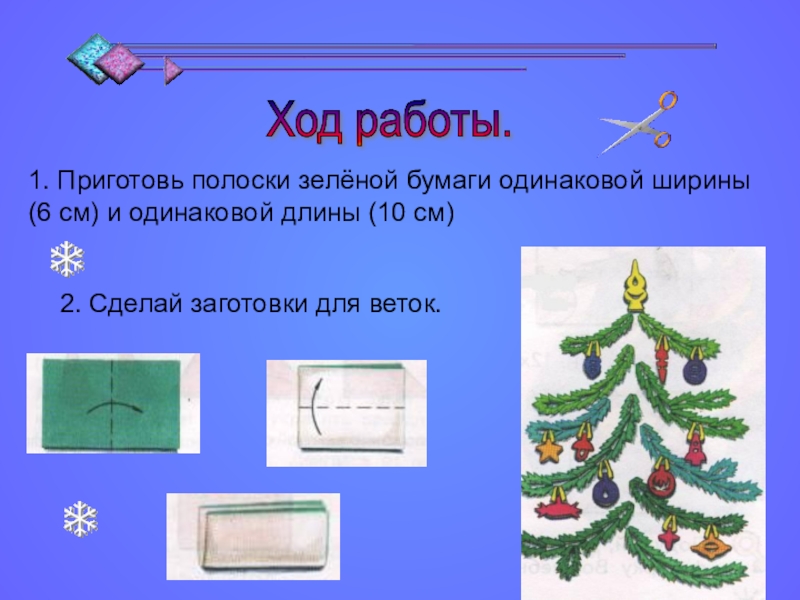 Ход работы.

1. Приготовь полоски зелёной бумаги одинаковой ширины (6 см) и одинаковой длины (10 см)

2. Сделай заготовки для веток.